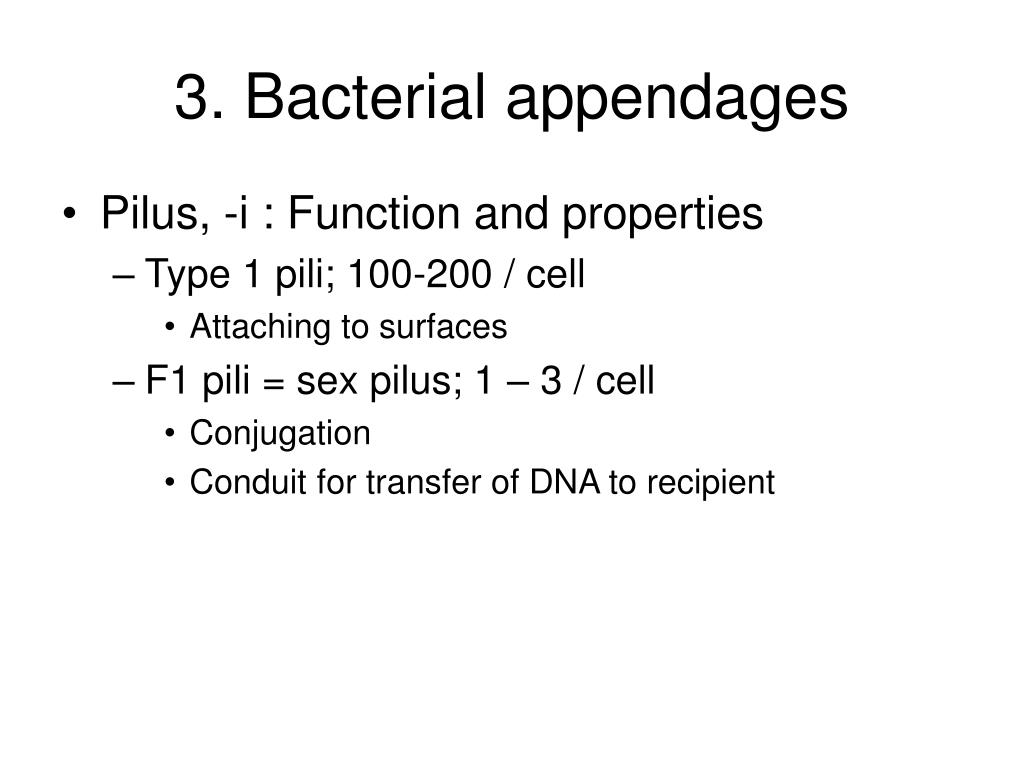 3. Bacterial appendages

• Pilus, -i : Function and properties
– Type 1 pili; 100-200 / cell
• Attaching to surfaces
– F1 pili = sex pilus; 1 – 3 / cell
• Conjugation
• Conduit for transfer of DNA to recipient